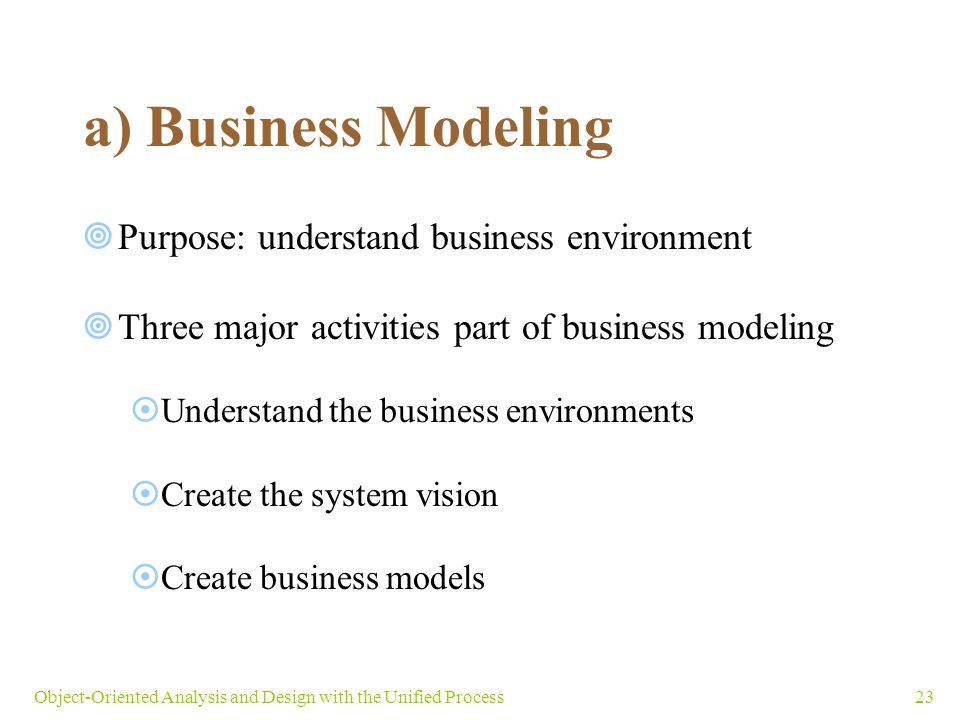 a) Business Modeling

Purpose: understand business environment

Three major activities part of business modeling

Understand the business environments

Create the system vision

Create business models

Object-Oriented Analysis and Design with the Unified Process

23